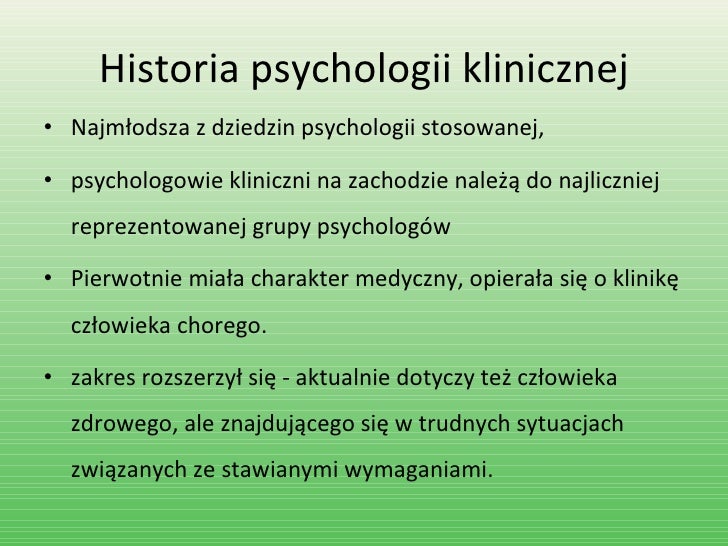 Historia psychologii klinicznej

• Najmłodsza z dziedzin psychologii stosowanej,

• psychologowie kliniczni na zachodzie należą do najliczniej reprezentowanej grupy psychologów

• Pierwotnie miała charakter medyczny, opierała się o klinikę człowieka chorego.

• zakres rozszerzył się - aktualnie dotyczy też człowieka zdrowego, ale znajdującego się w trudnych sytuacjach związanych ze stawianymi wymaganiami.